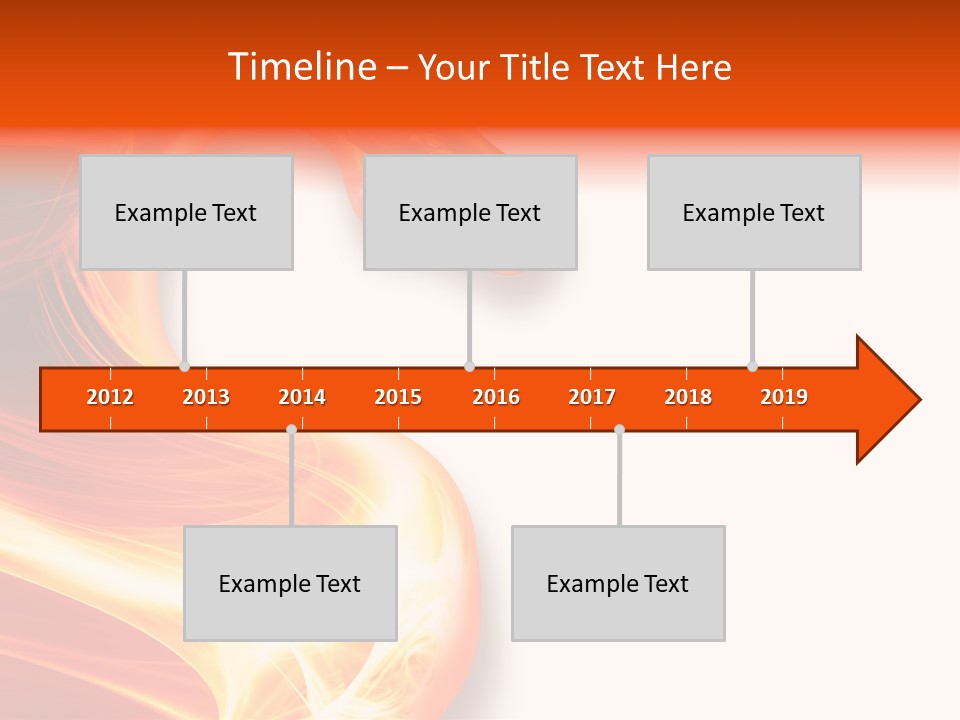 Timeline – Your Title Text Here

Example Text

Example Text

Example Text

2012 2013 2014 2015 2016 2017 2018 2019

Example Text

Example Text